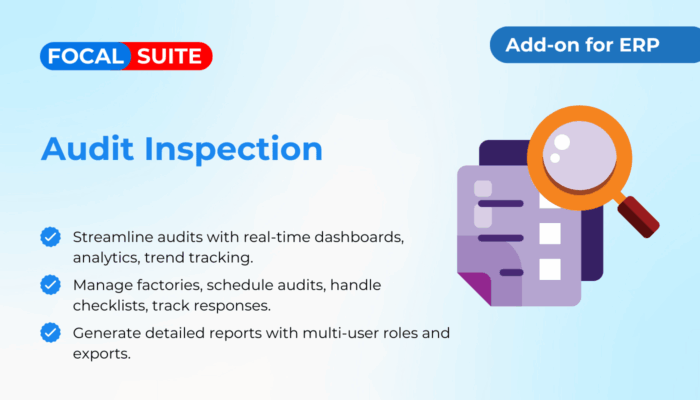 FOCAL SUITE

Add-on for ERP

Audit Inspection

Streamline audits with real-time dashboards, analytics, trend tracking.

Manage factories, schedule audits, handle checklists, track responses.

Generate detailed reports with multi-user roles and exports.